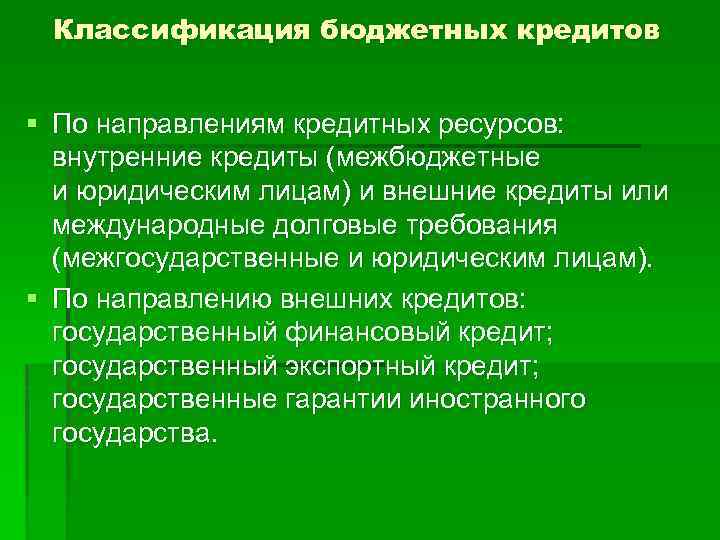 Классификация бюджетных кредитов

▪ По направлениям кредитных ресурсов: внутренние кредиты (межбюджетные и юридическим лицам) и внешние кредиты или международные долговые требования (межгосударственные и юридическим лицам).

▪ По направлению внешних кредитов: государственный финансовый кредит; государственный экспортный кредит; государственные гарантии иностранного государства.